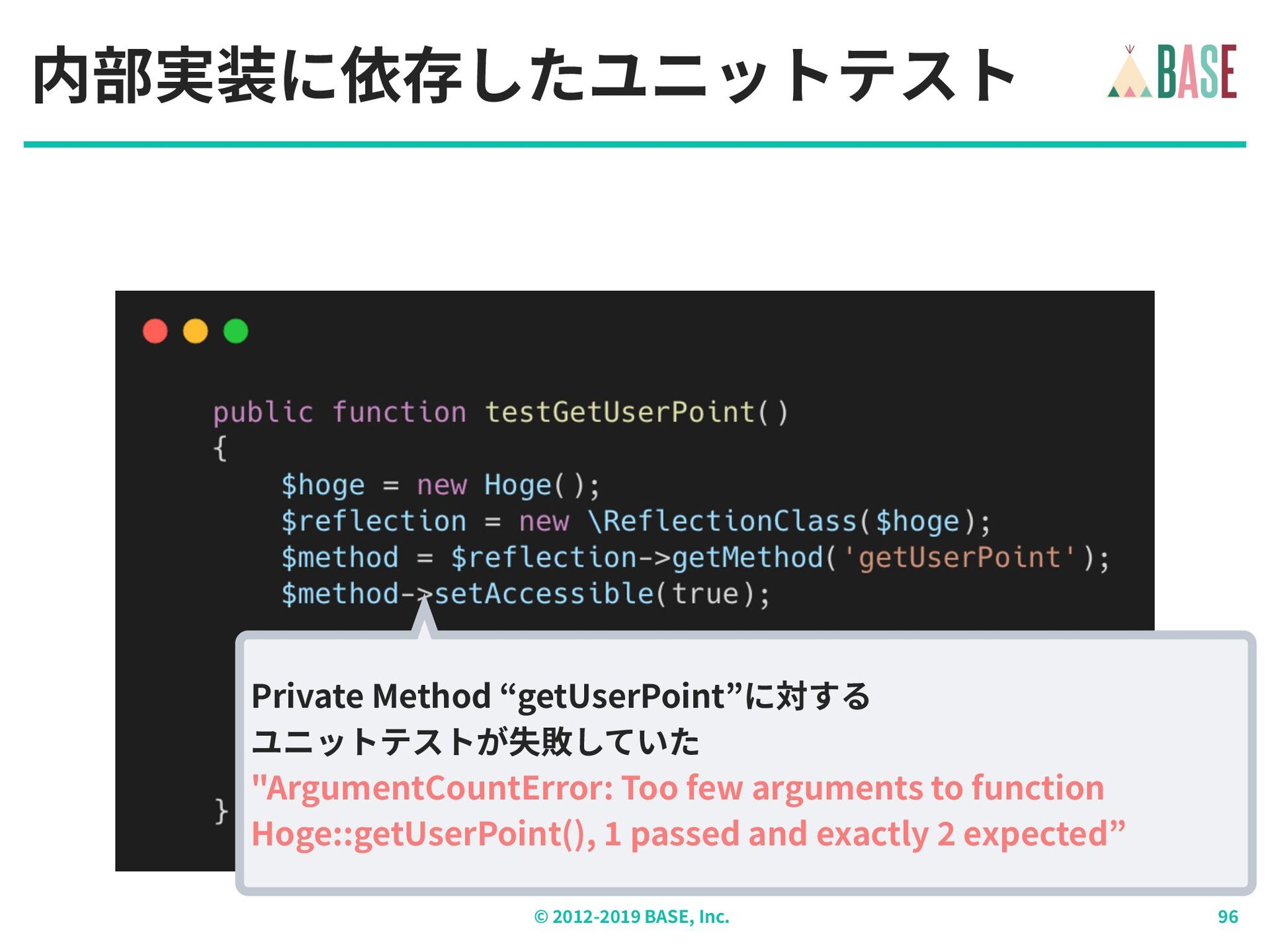 内部実装に依存したユニットテスト

BASE

public function testGetUserPoint()
{
    $hoge = new Hoge();
    $reflection = new \ReflectionClass($hoge);
    $method = $reflection->getMethod('getUserPoint');
    $method->setAccessible(true);

}

Private Method “getUserPoint”に対する
ユニットテストが失敗していた
"ArgumentCountError: Too few arguments to function Hoge::getUserPoint(), 1 passed and exactly 2 expected”

© 2012-2019 BASE, Inc.

96